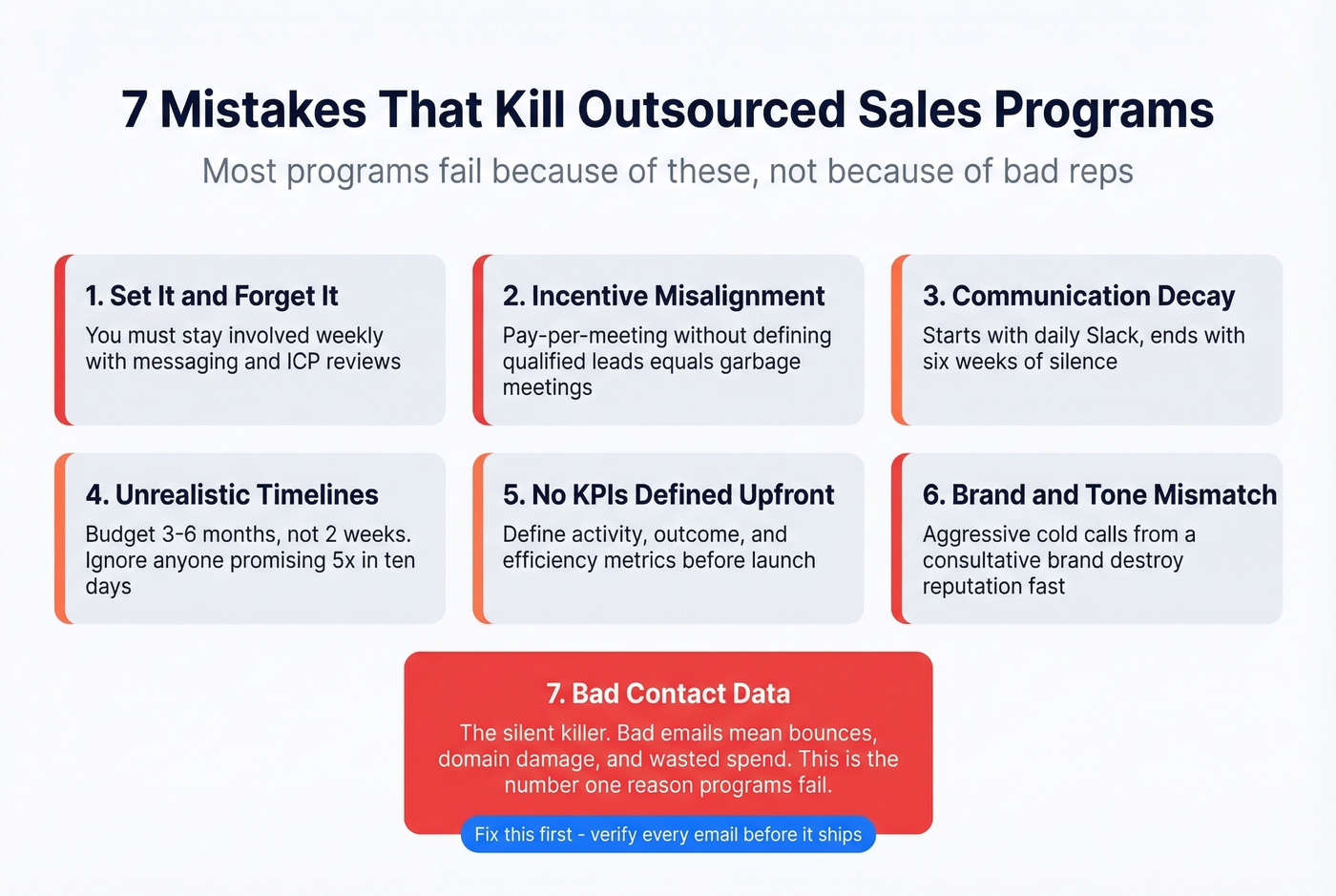 7 Mistakes That Kill Outsourced Sales Programs

Most programs fail because of these, not because of bad reps

1. Set It and Forget It
You must stay involved weekly with messaging and ICP reviews

2. Incentive Misalignment
Pay-per-meeting without defining qualified leads equals garbage meetings

3. Communication Decay
Starts with daily Slack, ends with six weeks of silence

4. Unrealistic Timelines
Budget 3-6 months, not 2 weeks. Ignore anyone promising 5x in ten days

5. No KPIs Defined Upfront
Define activity, outcome, and efficiency metrics before launch

6. Brand and Tone Mismatch
Aggressive cold calls from a consultative brand destroy reputation fast

7. Bad Contact Data
The silent killer. Bad emails mean bounces, domain damage, and wasted spend. This is the number one reason programs fail.

Fix this first - verify every email before it ships